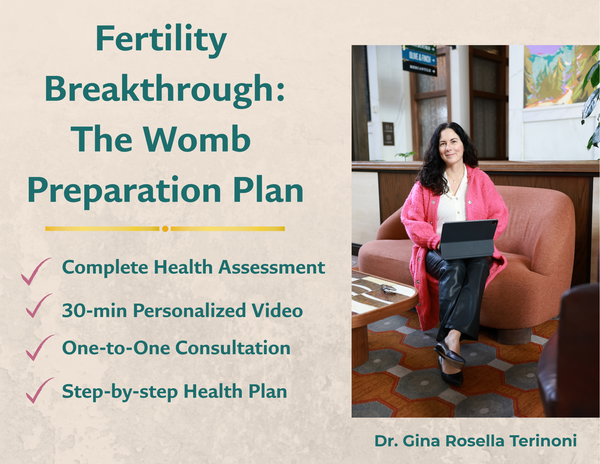 Fertility Breakthrough: The Womb Preparation Plan

Complete Health Assessment

30-min Personalized Video

One-to-One Consultation

Step-by-step Health Plan

OLIVE & FINCH

MERCANTILE

Dr. Gina Rosella Terinoni